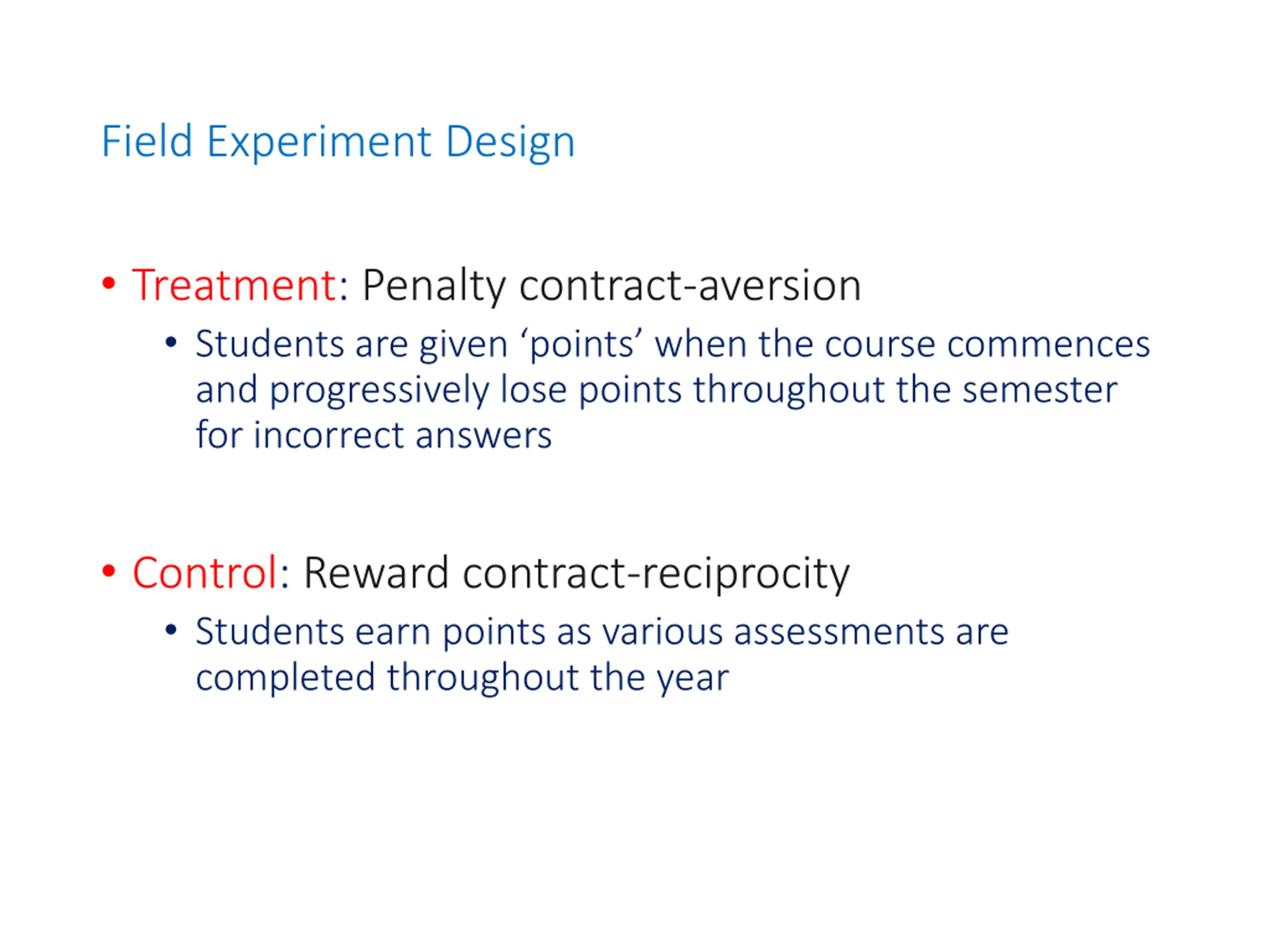 Field Experiment Design

• Treatment: Penalty contract-aversion
  • Students are given ‘points’ when the course commences and progressively lose points throughout the semester for incorrect answers

• Control: Reward contract-reciprocity
  • Students earn points as various assessments are completed throughout the year